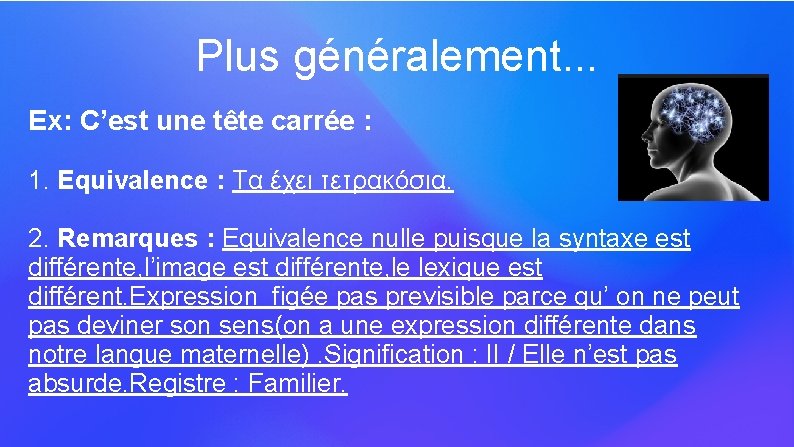 Plus généralement...

Ex: C’est une tête carrée :

1. Equivalence : Τα έχει τετρακόσια.

2. Remarques : Equivalence nulle puisque la syntaxe est différente,l’image est différente,le lexique est différent.Expression  figée pas previsible parce qu’ on ne peut pas deviner son sens(on a une expression différente dans notre langue maternelle) .Signification : Il / Elle n’est pas absurde.Registre : Familier.